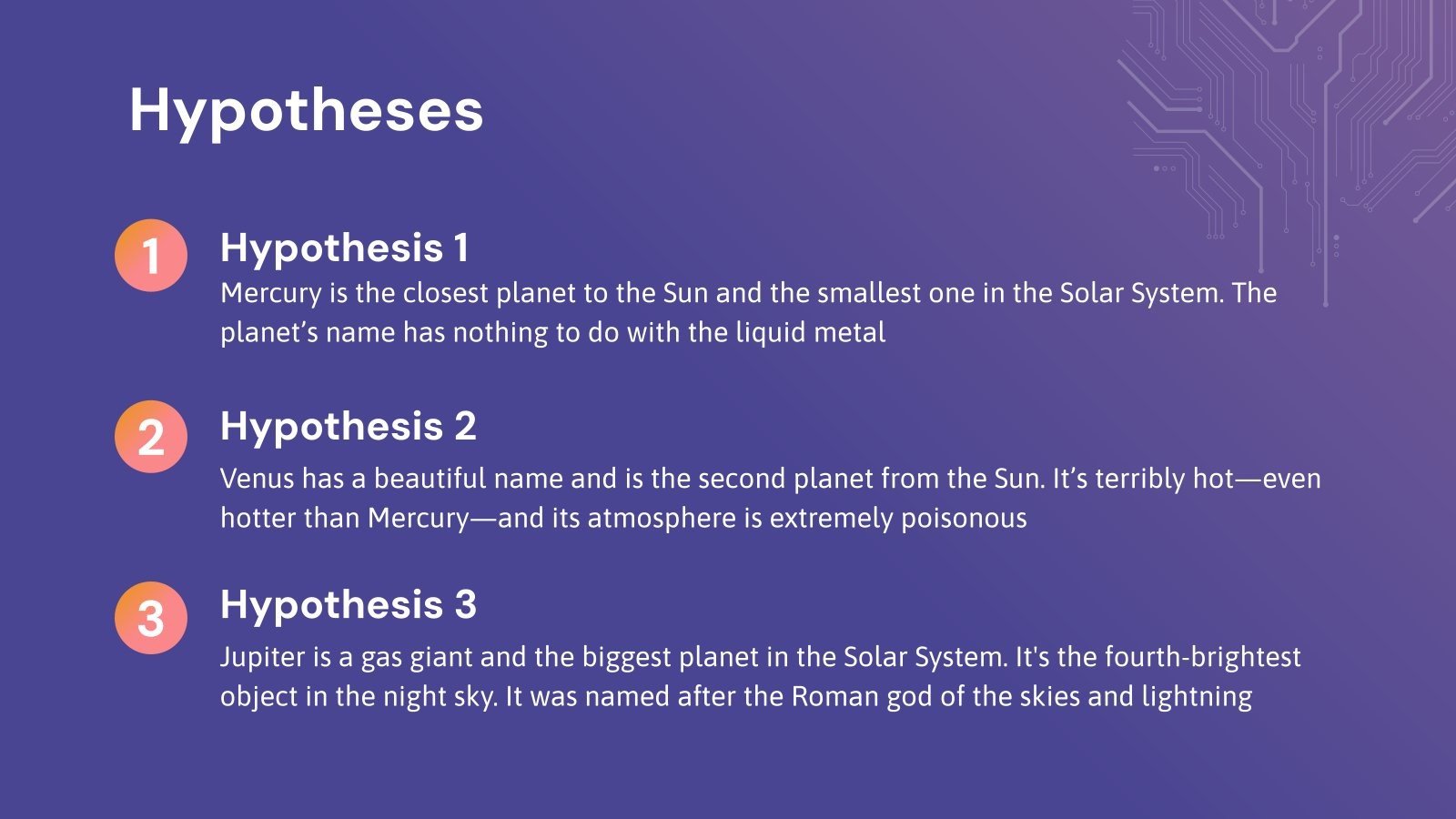 Hypotheses

1

Hypothesis 1

Mercury is the closest planet to the Sun and the smallest one in the Solar System. The planet’s name has nothing to do with the liquid metal

2

Hypothesis 2

Venus has a beautiful name and is the second planet from the Sun. It’s terribly hot—even hotter than Mercury—and its atmosphere is extremely poisonous

3

Hypothesis 3

Jupiter is a gas giant and the biggest planet in the Solar System. It's the fourth-brightest object in the night sky. It was named after the Roman god of the skies and lightning